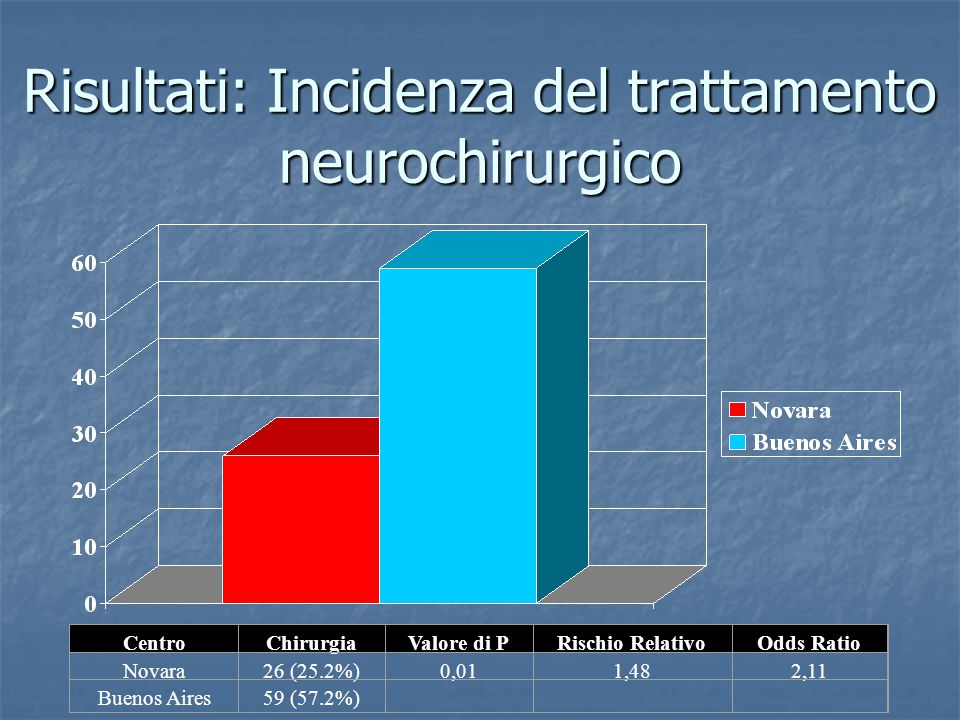 Risultati: Incidenza del trattamento neurochirurgico

60
50
40
30
20
10
0

Novara
Buenos Aires

| Centro | Chirurgia | Valore di P | Rischio Relativo | Odds Ratio |
|---|---|---|---|---|
| Novara | 26 (25.2%) | 0,01 | 1,48 | 2,11 |
| Buenos Aires | 59 (57.2%) | | | |